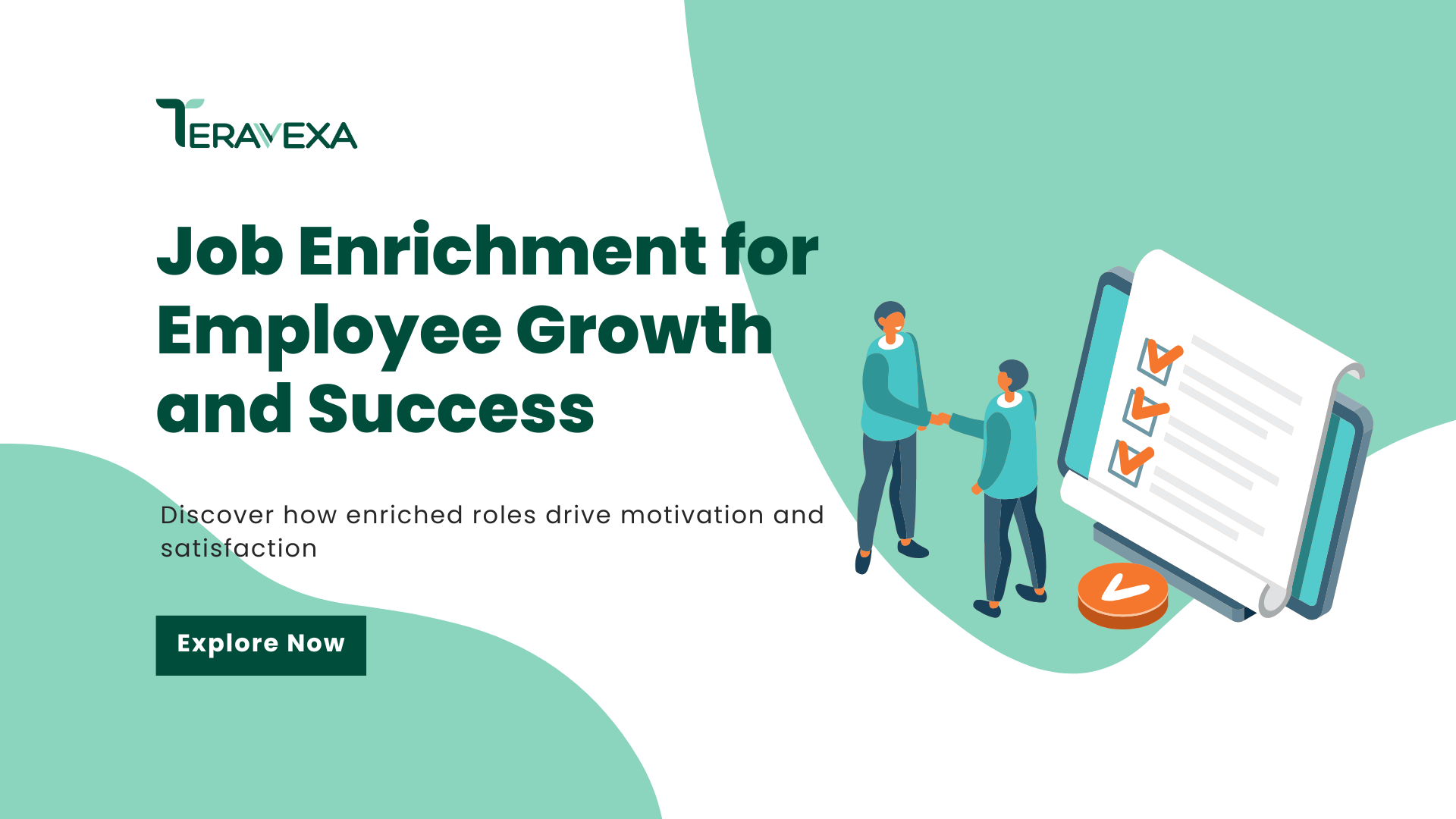 TERAVEXA

Job Enrichment for Employee Growth and Success

Discover how enriched roles drive motivation and satisfaction

Explore Now